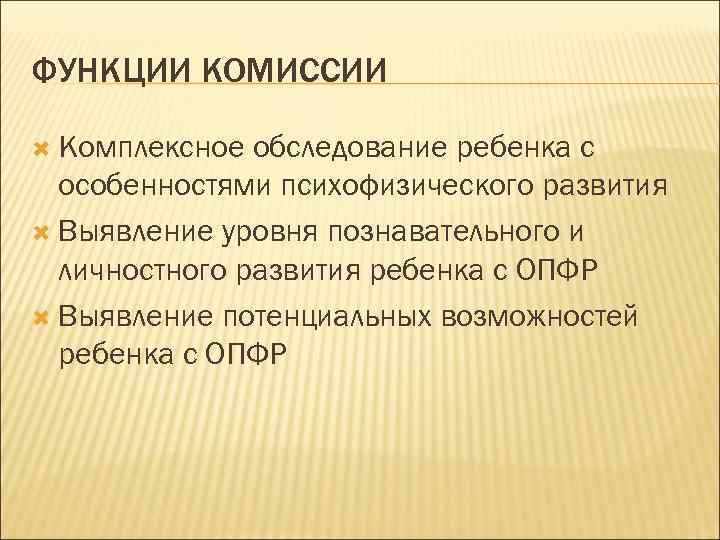 ФУНКЦИИ КОМИССИИ

Комплексное обследование ребенка с особенностями психофизического развития

Выявление уровня познавательного и личностного развития ребенка с ОПФР

Выявление потенциальных возможностей ребенка с ОПФР